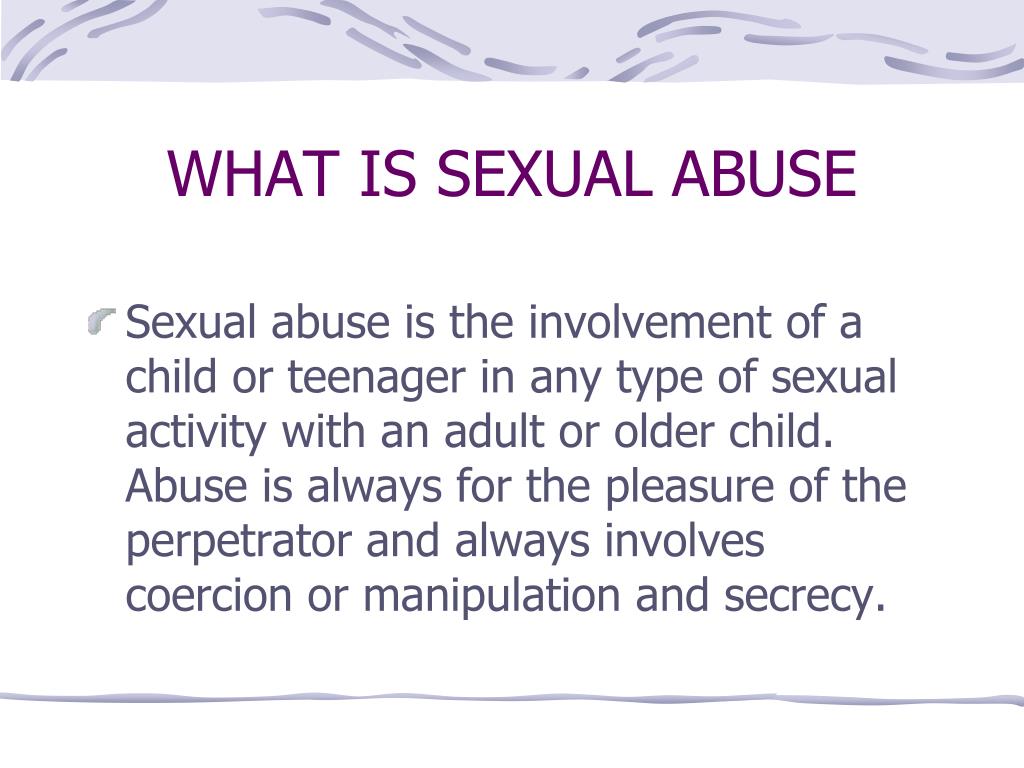 WHAT IS SEXUAL ABUSE

Sexual abuse is the involvement of a child or teenager in any type of sexual activity with an adult or older child. Abuse is always for the pleasure of the perpetrator and always involves coercion or manipulation and secrecy.